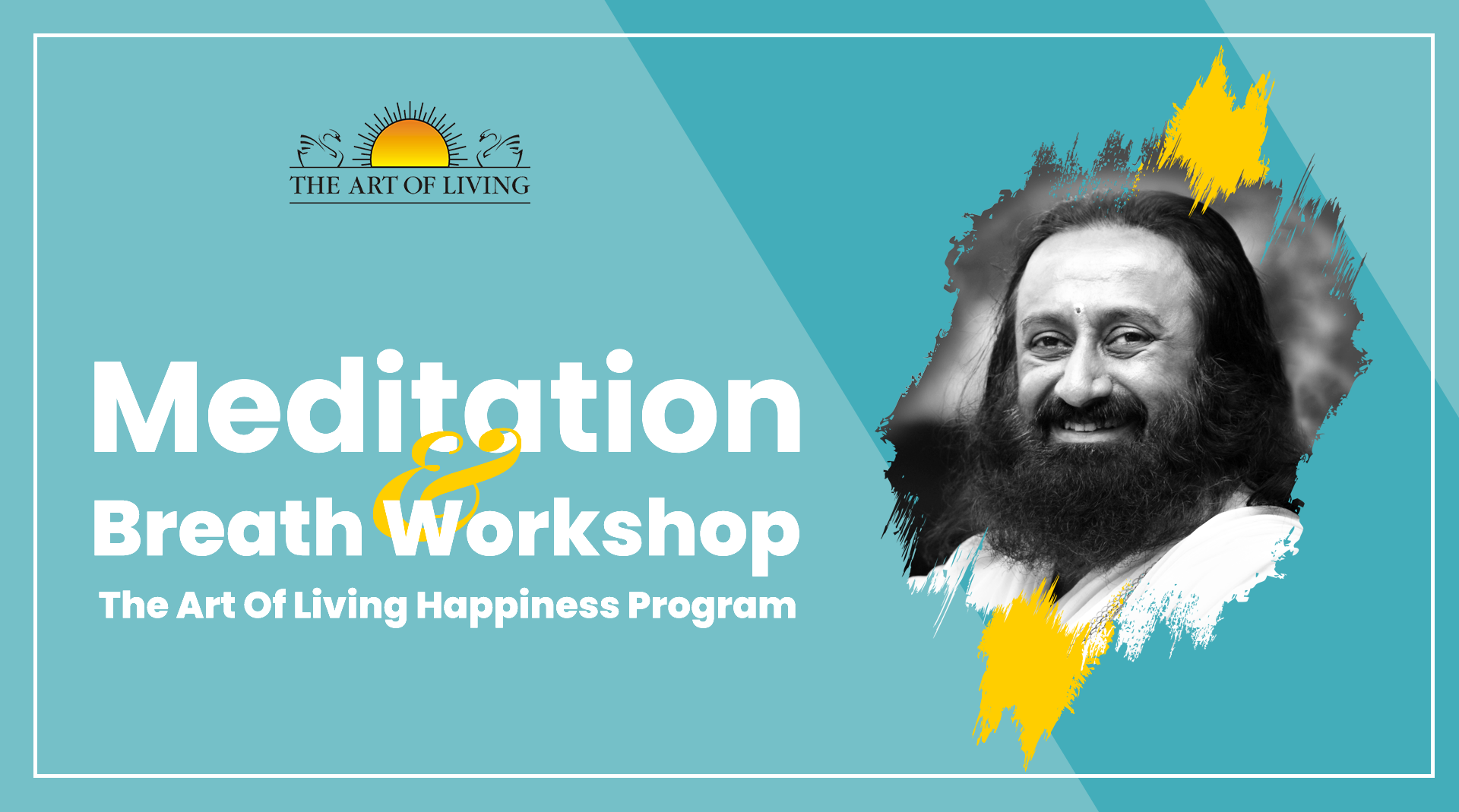 THE ART OF LIVING

Meditation & Breath Workshop

The Art Of Living Happiness Program